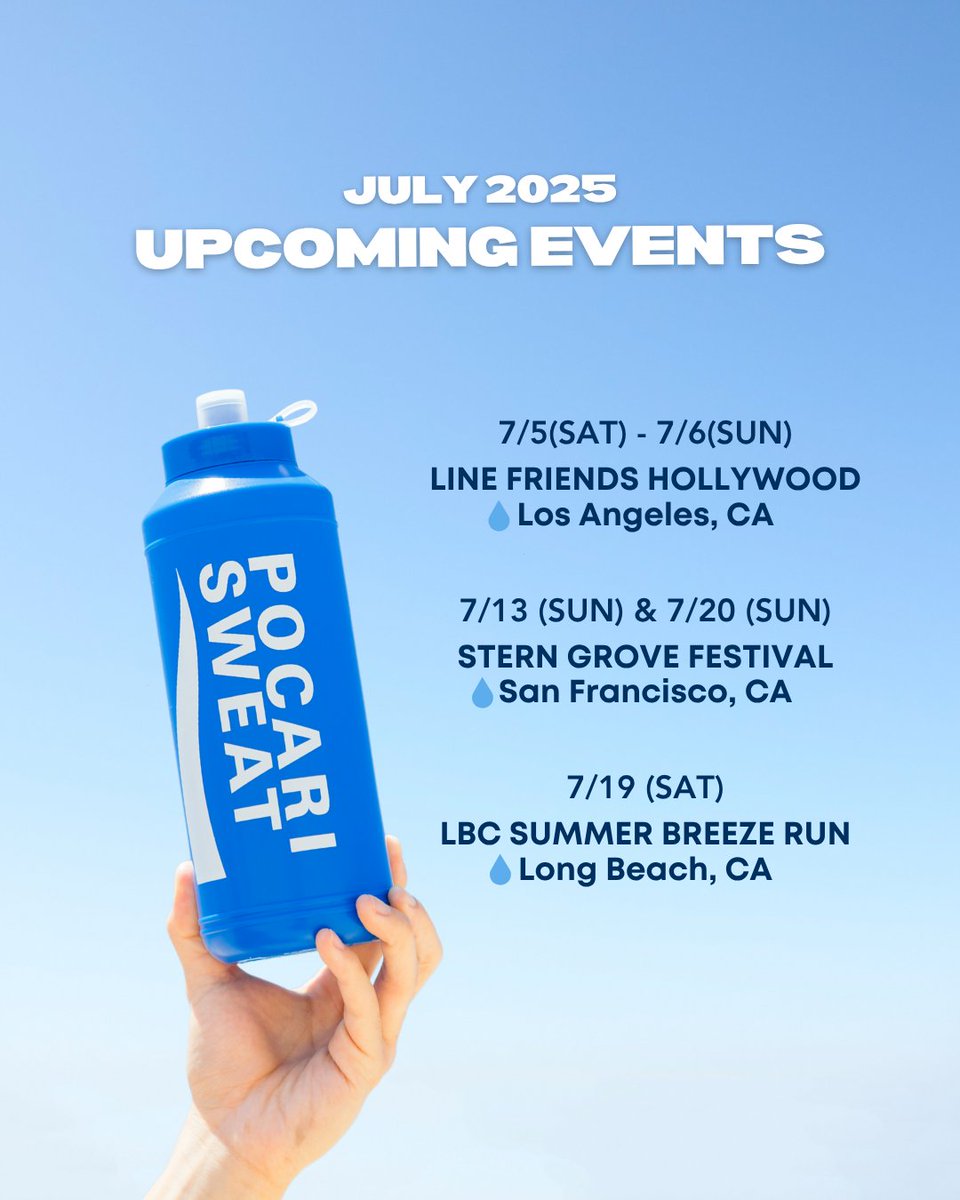 JULY 2025
UPCOMING EVENTS

POCARI SWEAT

7/5(SAT) - 7/6(SUN)
LINE FRIENDS HOLLYWOOD
💧Los Angeles, CA

7/13 (SUN) & 7/20 (SUN)
STERN GROVE FESTIVAL
💧San Francisco, CA

7/19 (SAT)
LBC SUMMER BREEZE RUN
💧Long Beach, CA